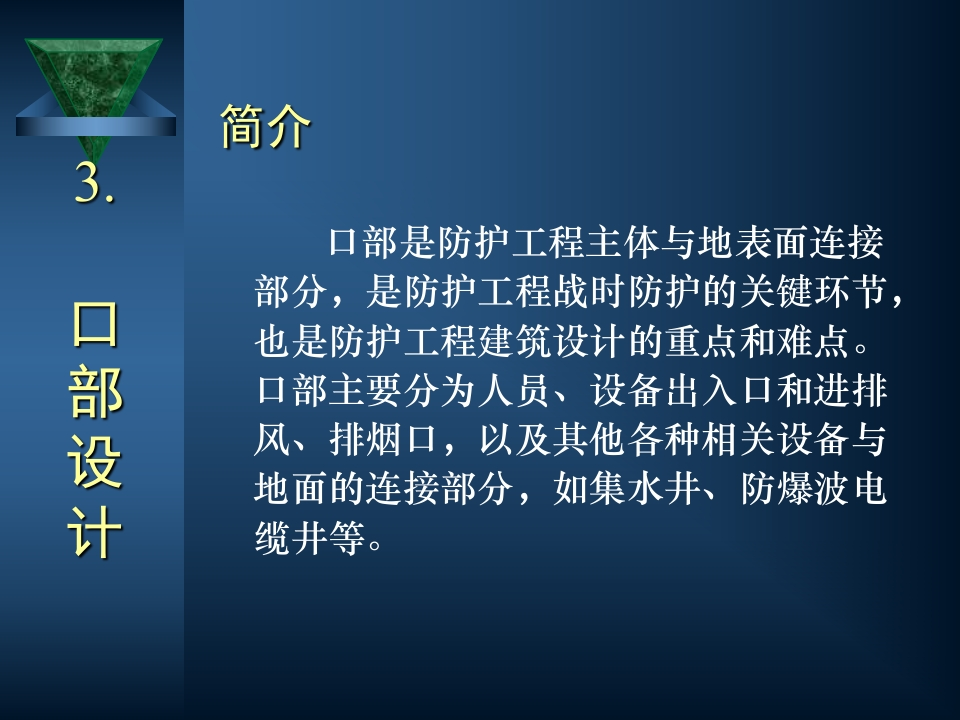 3.

口部设计

简介

口部是防护工程主体与地表面连接部分，是防护工程战时防护的关键环节，也是防护工程建筑设计的重点和难点。口部主要分为人员、设备出入口和进排风、排烟口，以及其他各种相关设备与地面的连接部分，如集水井、防爆波电缆井等。